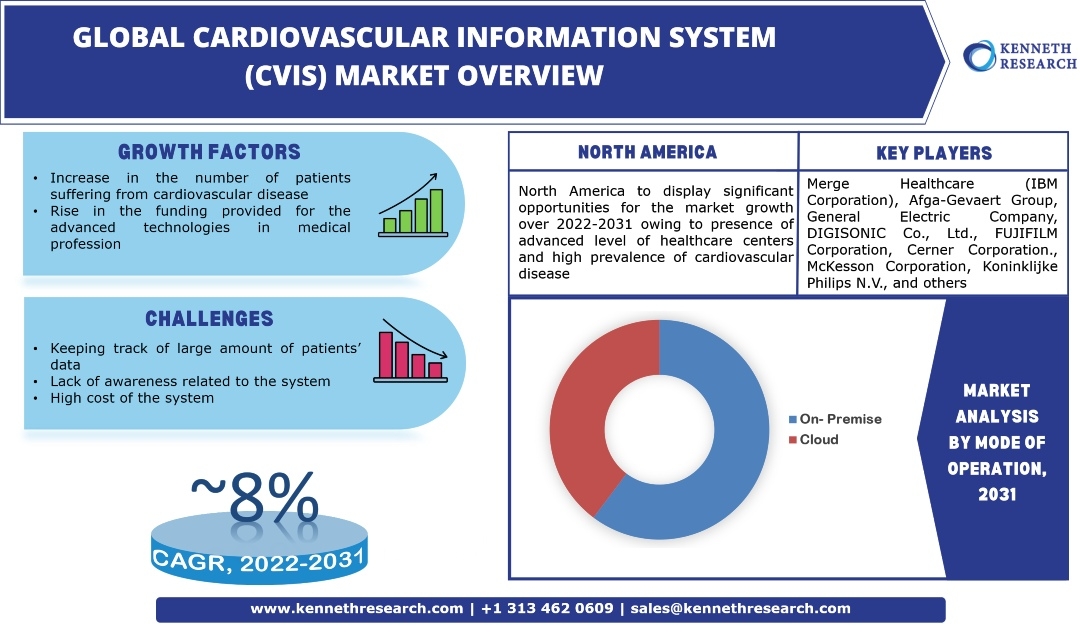 GLOBAL CARDIOVASCULAR INFORMATION SYSTEM (CVIS) MARKET OVERVIEW

KENNETH RESEARCH

GROWTH FACTORS

• Increase in the number of patients suffering from cardiovascular disease
• Rise in the funding provided for the advanced technologies in medical profession

CHALLENGES

• Keeping track of large amount of patients' data
• Lack of awareness related to the system
• High cost of the system

~8%

CAGR, 2022-2031

| NORTH AMERICA | KEY PLAYERS |
|---|---|
| North America to display significant opportunities for the market growth over 2022-2031 owing to presence of advanced level of healthcare centers and high prevalence of cardiovascular disease | Merge Healthcare (IBM Corporation), Afga-Gevaert Group, General Electric Company, DIGISONIC Co., Ltd., FUJIFILM Corporation, Cerner Corporation., McKesson Corporation, Koninklijke Philips N.V., and others |

On- Premise
Cloud

MARKET ANALYSIS BY MODE OF OPERATION, 2031

www.kennethresearch.com | +1 313 462 0609 | sales@kennethresearch.com